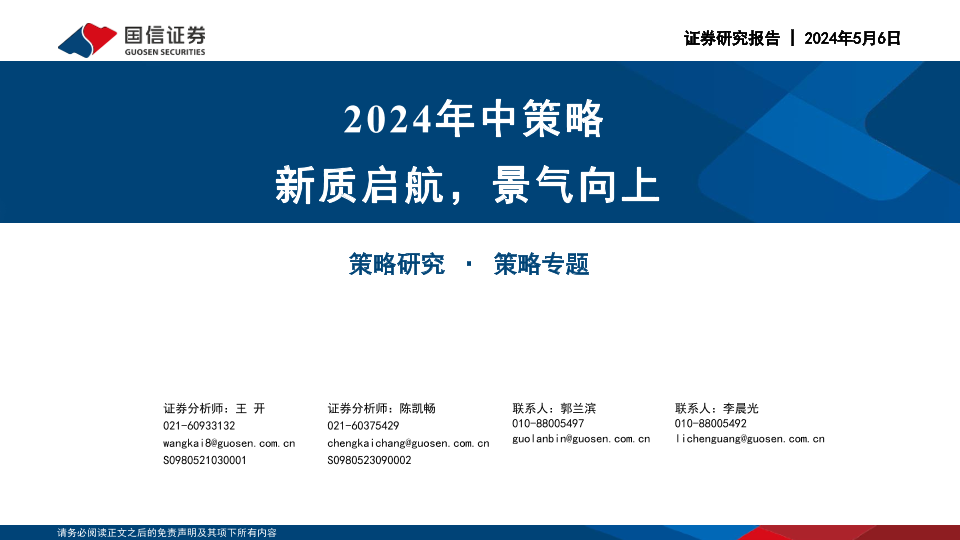 国信证券
GUOSEN SECURITIES

证券研究报告 | 2024年5月6日

2024年中策略

新质启航，景气向上

策略研究 · 策略专题

证券分析师：王 开
021-60933132
wangkai8@guosen.com.cn
S0980521030001

证券分析师：陈凯畅
021-60375429
chengkaichang@guosen.com.cn
S0980523090002

联系人：郭兰滨
010-88005497
guolanbin@guosen.com.cn

联系人：李晨光
010-88005492
lichenguang@guosen.com.cn

请务必阅读正文之后的免责声明及其项下所有内容